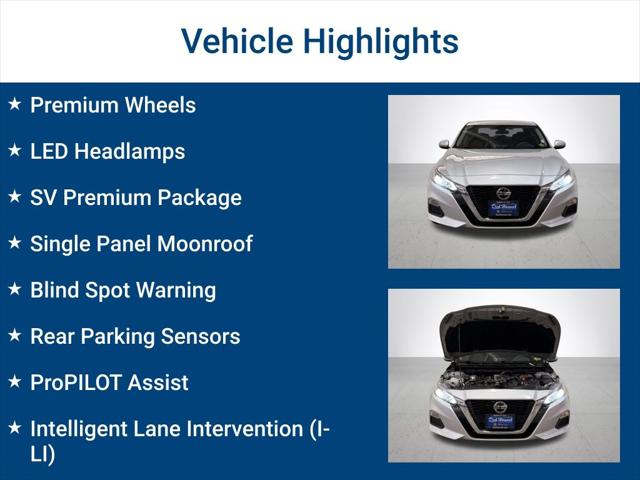 Vehicle Highlights

★ Premium Wheels

★ LED Headlamps

★ SV Premium Package

★ Single Panel Moonroof

★ Blind Spot Warning

★ Rear Parking Sensors

★ ProPILOT Assist

★ Intelligent Lane Intervention (I-LI)